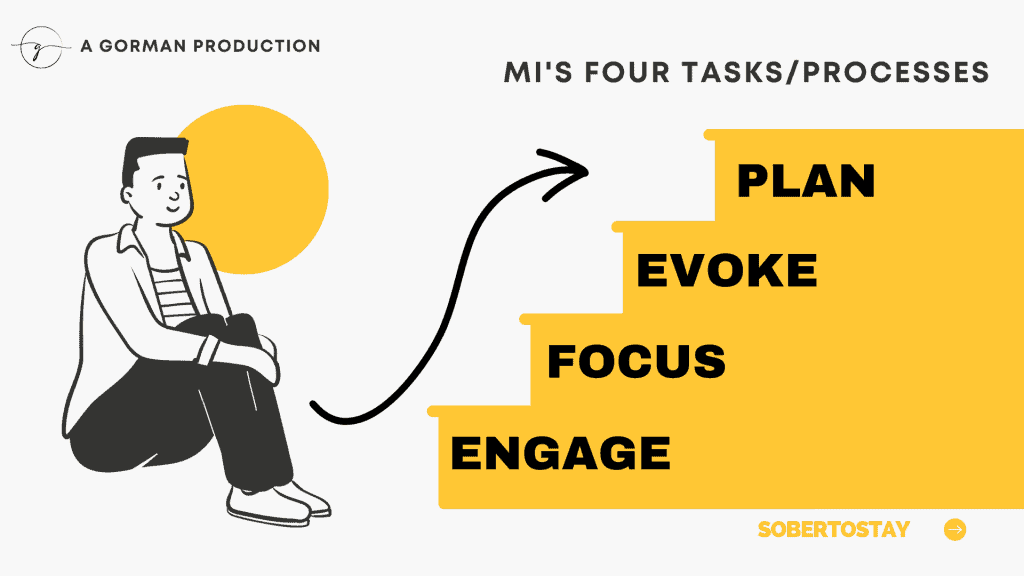 g A GORMAN PRODUCTION

MI'S FOUR TASKS/PROCESSES

PLAN

EVOKE

FOCUS

ENGAGE

SOBERTOSTAY